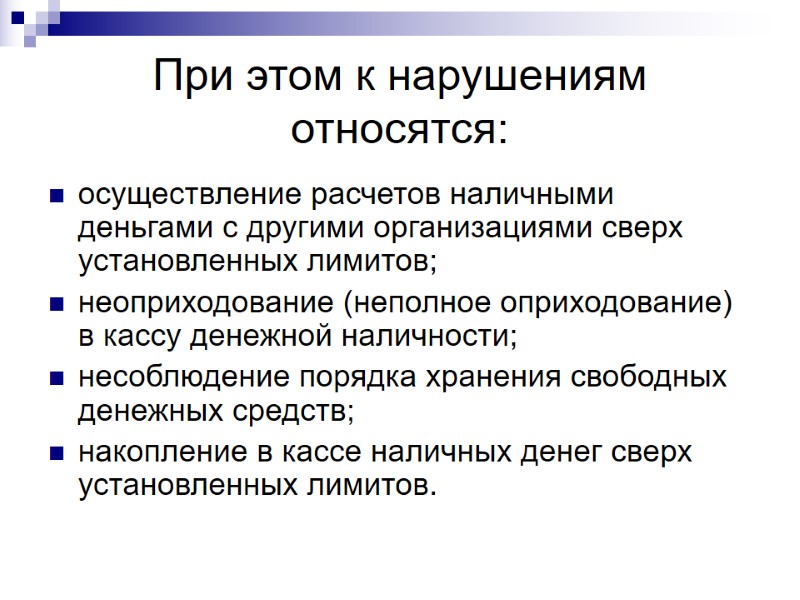 При этом к нарушениям относятся:

осуществление расчетов наличными деньгами с другими организациями сверх установленных лимитов;

неоприходование (неполное оприходование) в кассу денежной наличности;

несоблюдение порядка хранения свободных денежных средств;

накопление в кассе наличных денег сверх установленных лимитов.